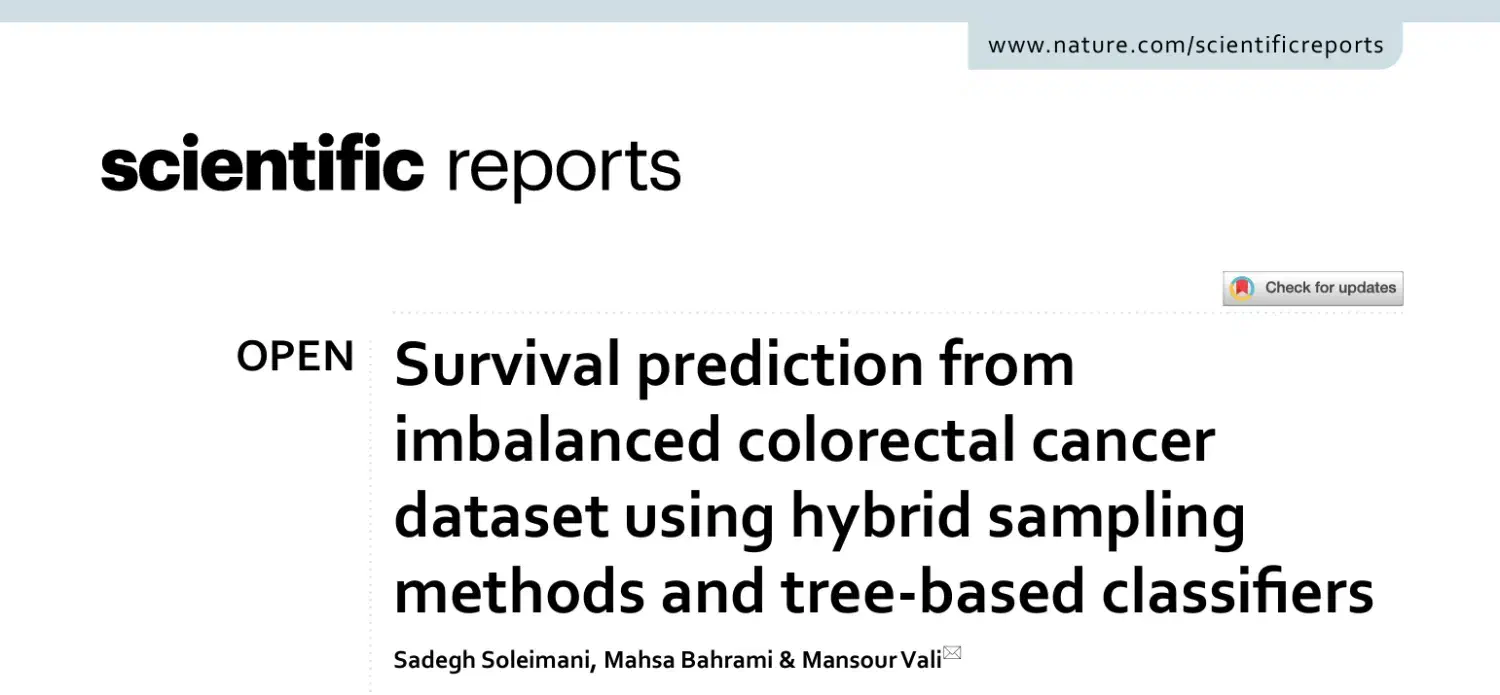 www.nature.com/scientificreports

scientific reports

Check for updates

OPEN Survival prediction from imbalanced colorectal cancer dataset using hybrid sampling methods and tree-based classifiers

Sadegh Soleimani, Mahsa Bahrami & Mansour Vali